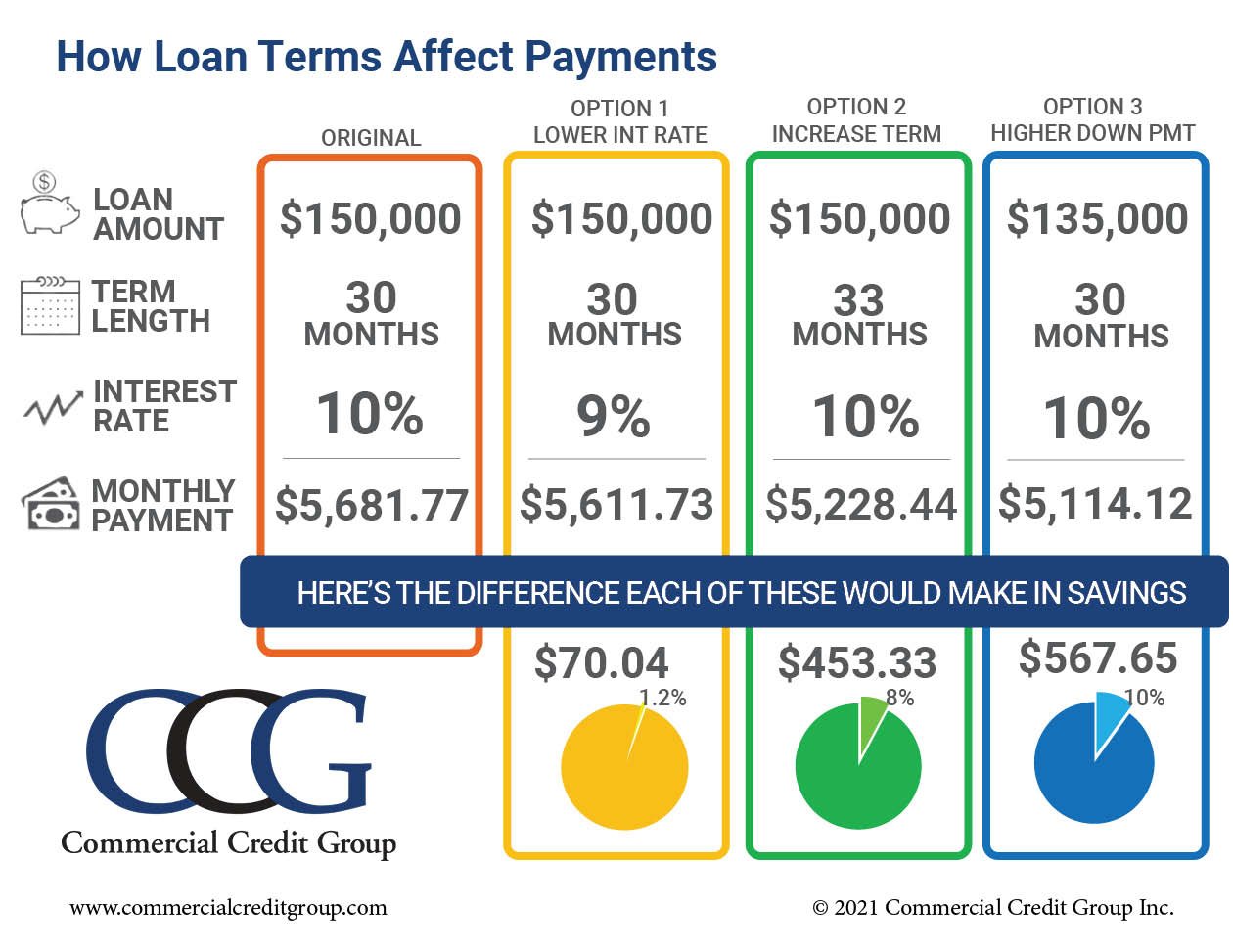 How Loan Terms Affect Payments

| | ORIGINAL | OPTION 1 LOWER INT RATE | OPTION 2 INCREASE TERM | OPTION 3 HIGHER DOWN PMT |
|---|---|---|---|---|
| LOAN AMOUNT | $150,000 | $150,000 | $150,000 | $135,000 |
| TERM LENGTH | 30 MONTHS | 30 MONTHS | 33 MONTHS | 30 MONTHS |
| INTEREST RATE | 10% | 9% | 10% | 10% |
| MONTHLY PAYMENT | $5,681.77 | $5,611.73 | $5,228.44 | $5,114.12 |

HERE'S THE DIFFERENCE EACH OF THESE WOULD MAKE IN SAVINGS

$70.04
1.2%

$453.33
8%

$567.65
10%

CCG
Commercial Credit Group

www.commercialcreditgroup.com

© 2021 Commercial Credit Group Inc.